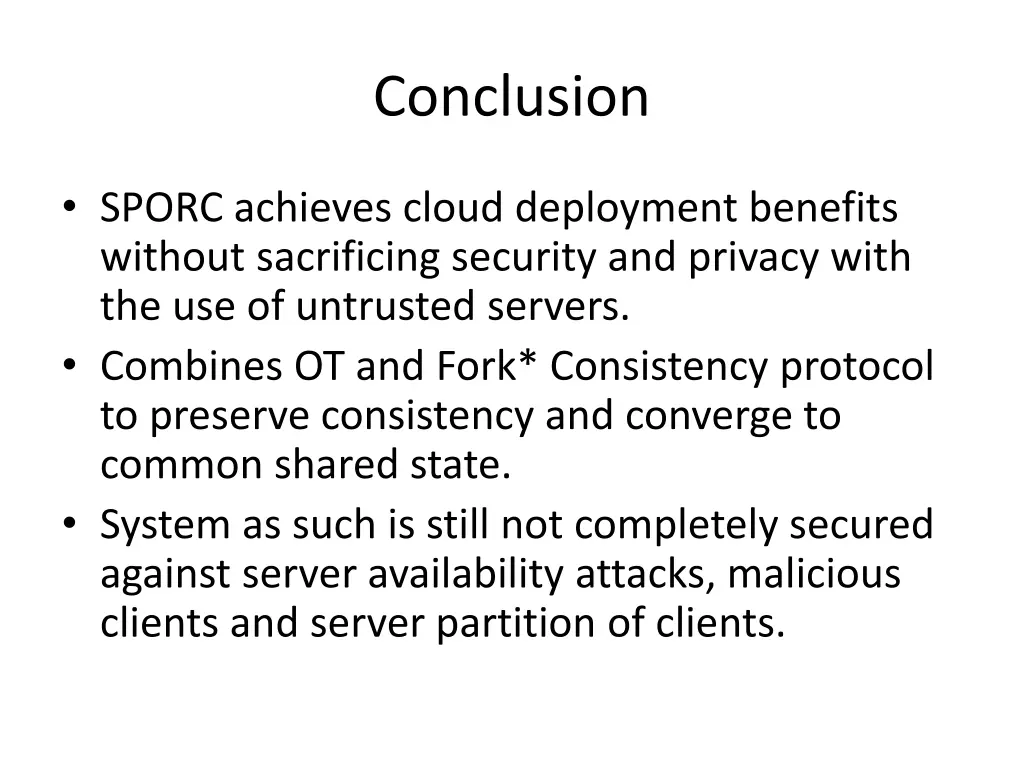 Conclusion

• SPORC achieves cloud deployment benefits without sacrificing security and privacy with the use of untrusted servers.
• Combines OT and Fork* Consistency protocol to preserve consistency and converge to common shared state.
• System as such is still not completely secured against server availability attacks, malicious clients and server partition of clients.